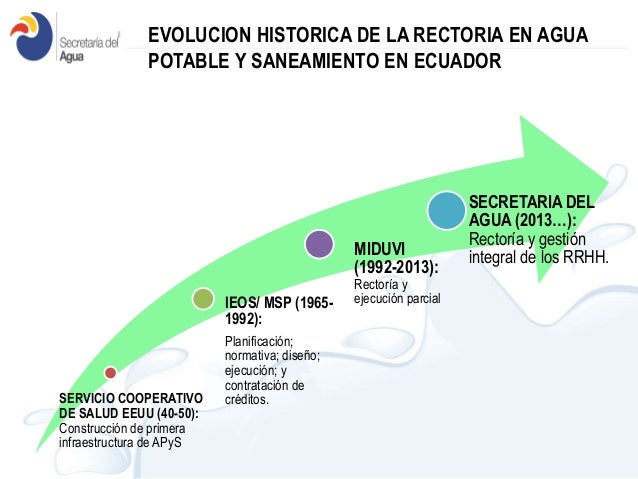 Secretaría del Agua

EVOLUCION HISTORICA DE LA RECTORIA EN AGUA POTABLE Y SANEAMIENTO EN ECUADOR

SERVICIO COOPERATIVO DE SALUD EEUU (40-50):
Construcción de primera infraestructura de APyS

IEOS/ MSP (1965-1992):
Planificación; normativa; diseño; ejecución; y contratación de créditos.

MIDUVI (1992-2013):
Rectoría y ejecución parcial

SECRETARIA DEL AGUA (2013…):
Rectoría y gestión integral de los RRHH.